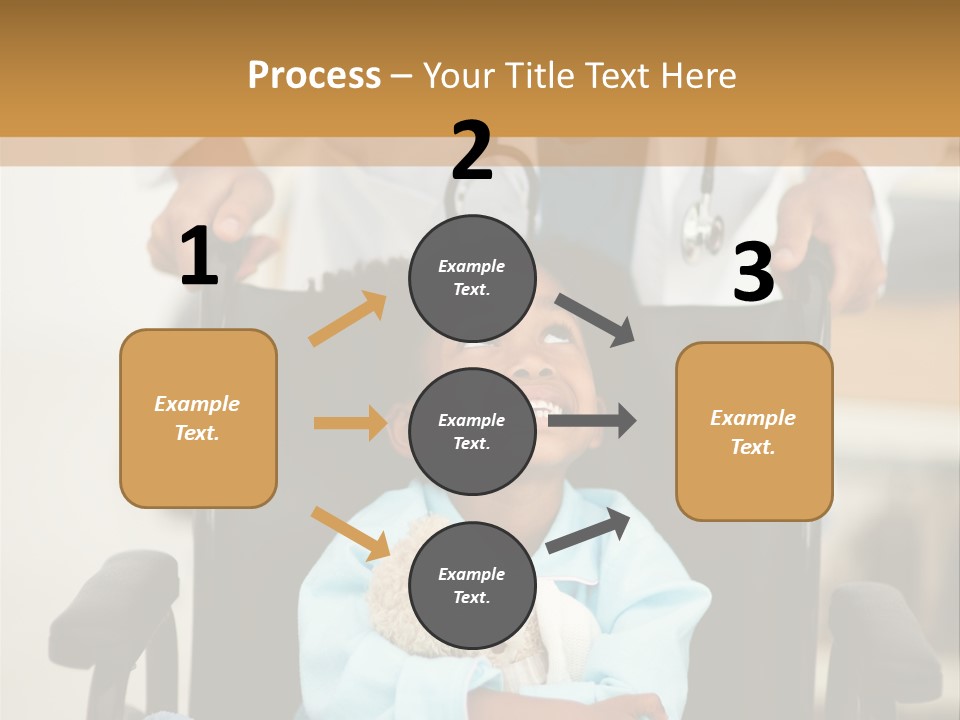 Process – Your Title Text Here

1

Example Text.

2

Example Text.

Example Text.

Example Text.

3

Example Text.